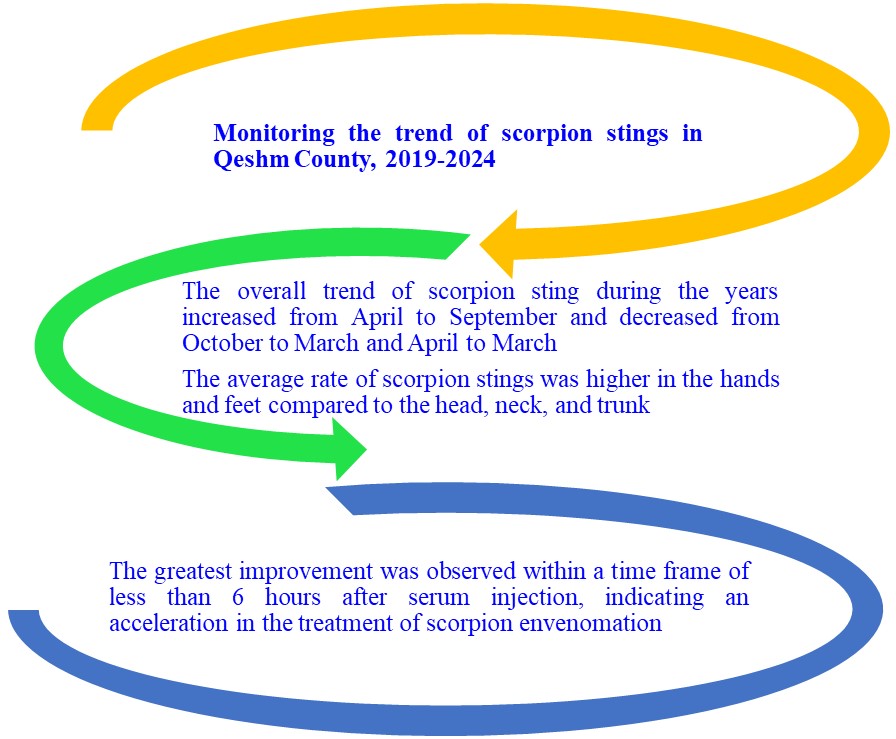 Monitoring the trend of scorpion stings in Qeshm County, 2019-2024

The overall trend of scorpion sting during the years increased from April to September and decreased from October to March and April to March

The average rate of scorpion stings was higher in the hands and feet compared to the head, neck, and trunk

The greatest improvement was observed within a time frame of less than 6 hours after serum injection, indicating an acceleration in the treatment of scorpion envenomation